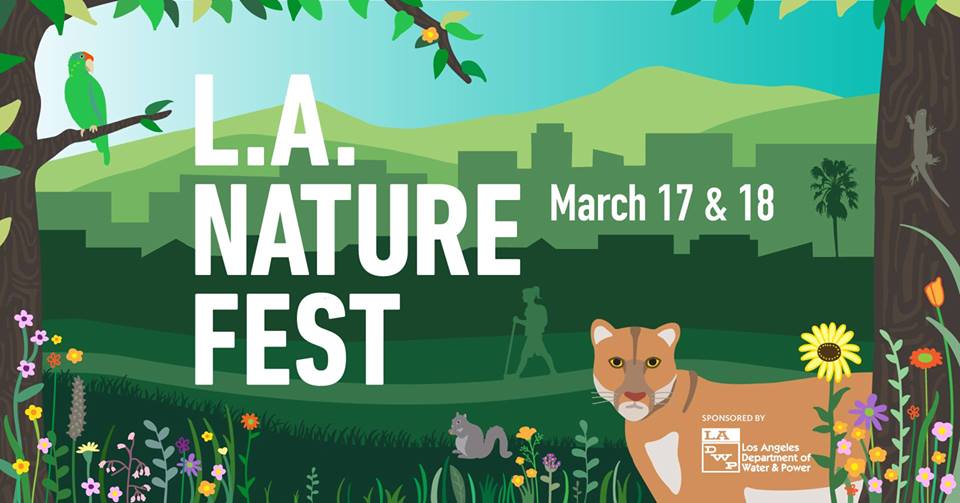 L.A.
NATURE
FEST

March 17 & 18

SPONSORED BY
LA DWP Los Angeles Department of Water & Power